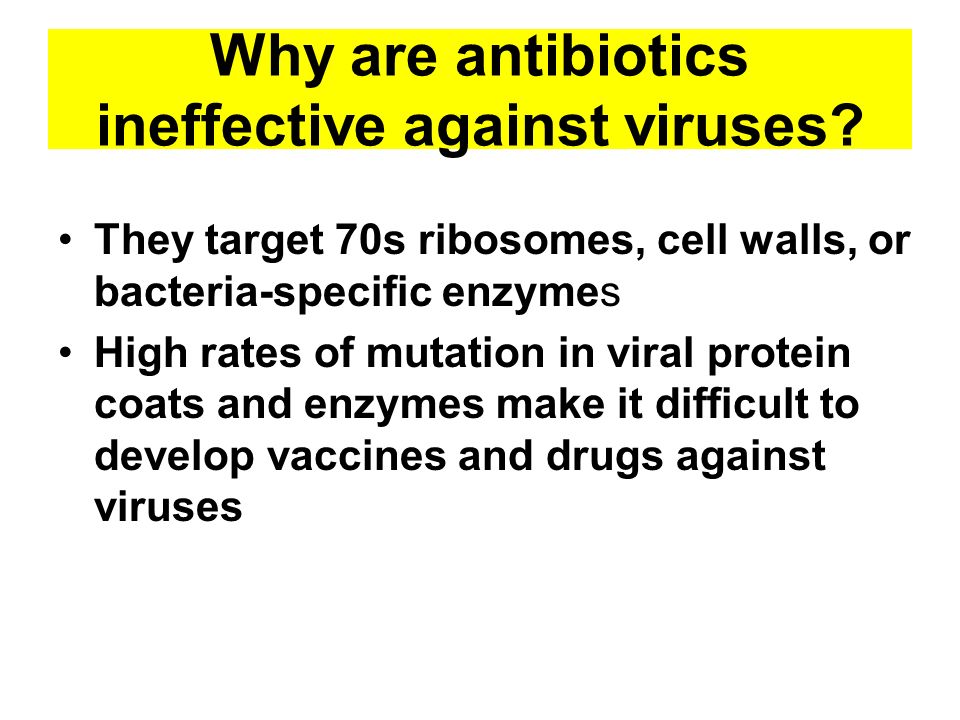 Why are antibiotics ineffective against viruses?

• They target 70s ribosomes, cell walls, or bacteria-specific enzymes

• High rates of mutation in viral protein coats and enzymes make it difficult to develop vaccines and drugs against viruses